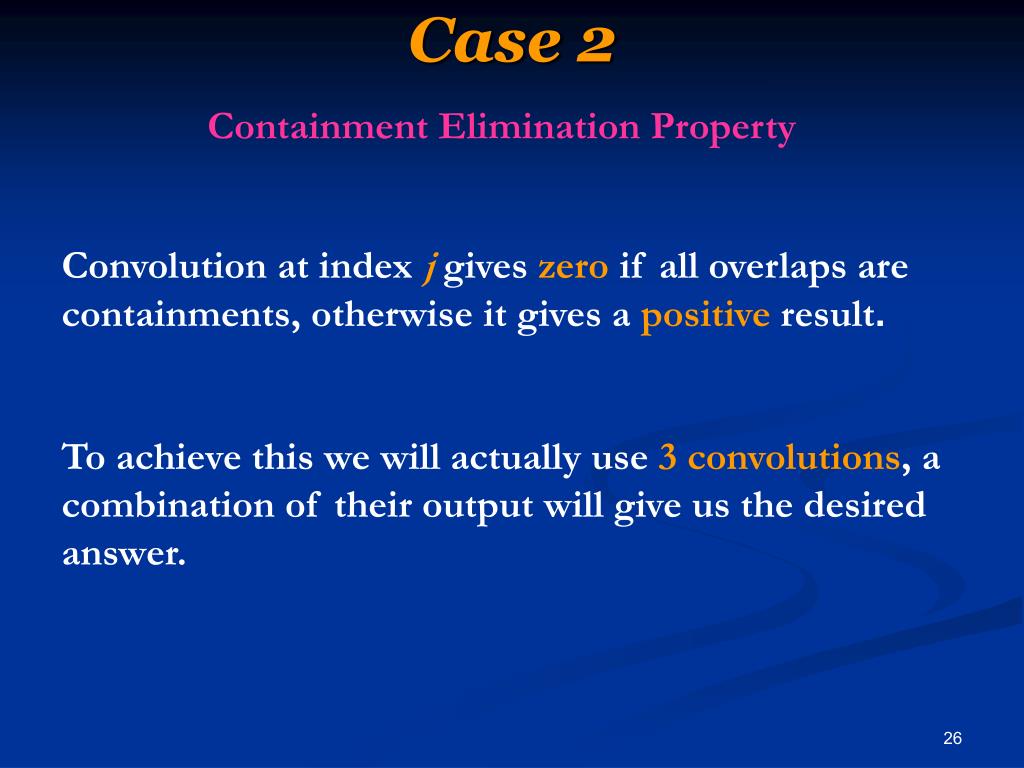 Case 2

Containment Elimination Property

Convolution at index $j$ gives zero if all overlaps are containments, otherwise it gives a positive result.

To achieve this we will actually use 3 convolutions, a combination of their output will give us the desired answer.

26